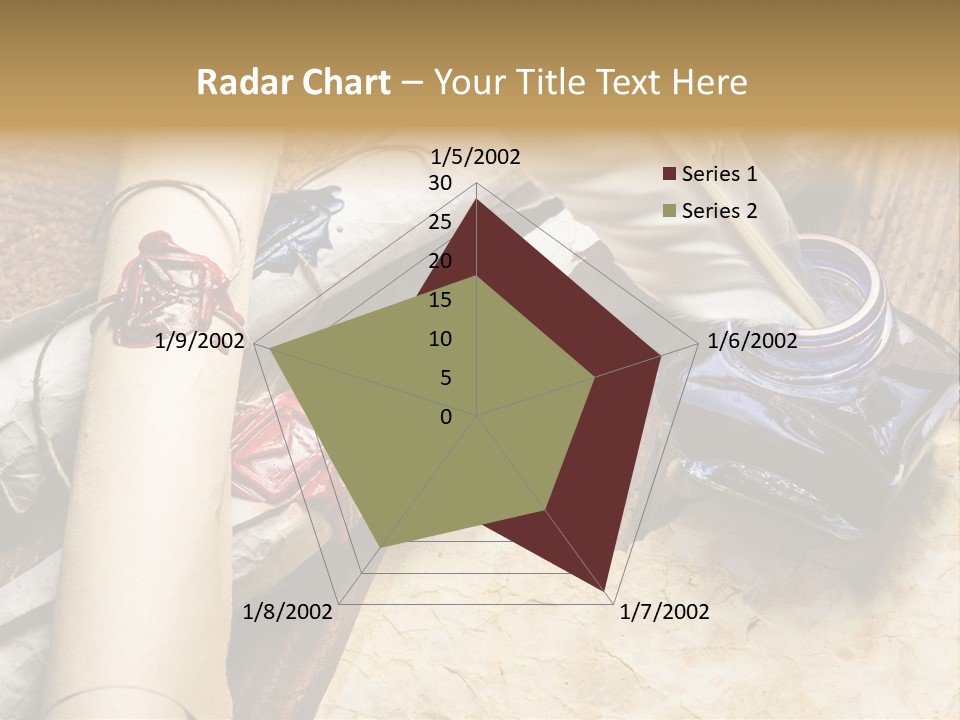 Radar Chart – Your Title Text Here

1/5/2002
30
25
20
15
10
5
0
1/6/2002
1/7/2002
1/8/2002
1/9/2002

Series 1
Series 2